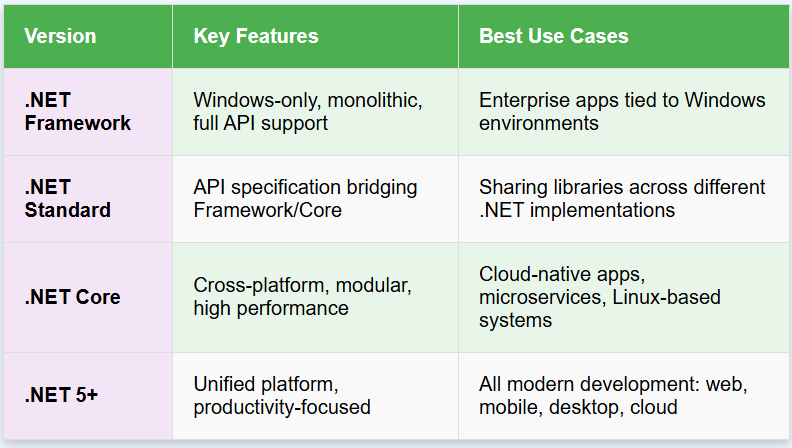 | Version | Key Features | Best Use Cases |
|---|---|---|
| .NET Framework | Windows-only, monolithic, full API support | Enterprise apps tied to Windows environments |
| .NET Standard | API specification bridging Framework/Core | Sharing libraries across different .NET implementations |
| .NET Core | Cross-platform, modular, high performance | Cloud-native apps, microservices, Linux-based systems |
| .NET 5+ | Unified platform, productivity-focused | All modern development: web, mobile, desktop, cloud |